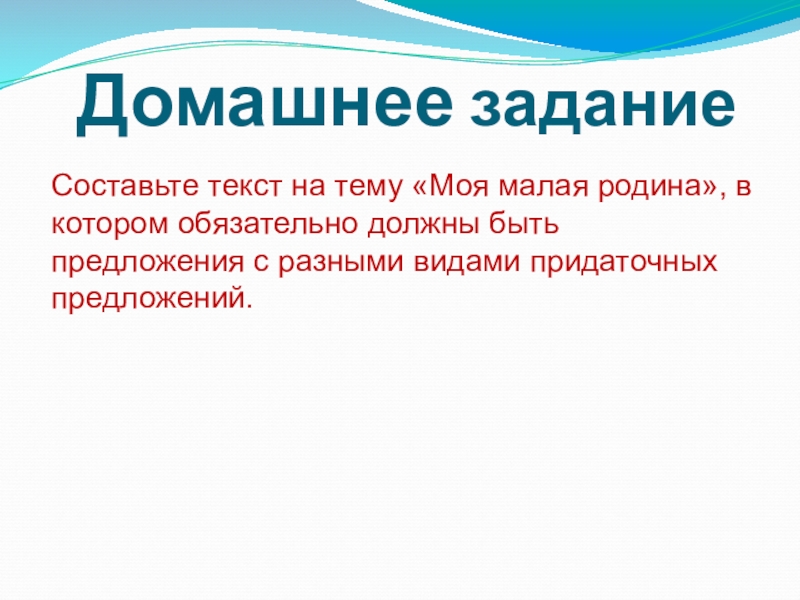 Домашнее задание

Составьте текст на тему «Моя малая родина», в котором обязательно должны быть предложения с разными видами придаточных предложений.